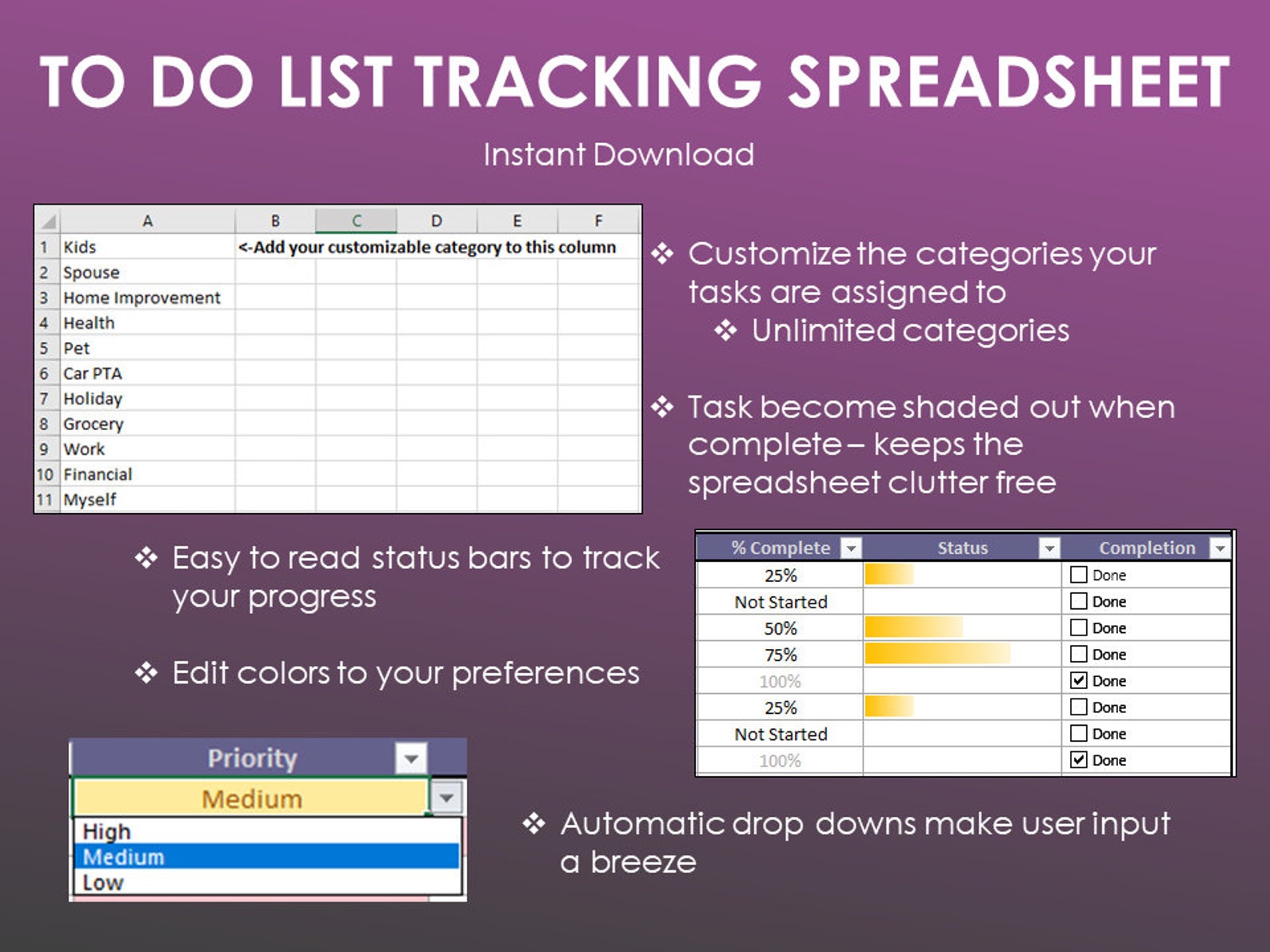 TO DO LIST TRACKING SPREADSHEET

Instant Download

| | A | B | C | D | E | F |
|---|---|---|---|---|---|---|
| 1 | Kids | <-Add your customizable category to this column | | | | |
| 2 | Spouse | | | | | |
| 3 | Home Improvement | | | | | |
| 4 | Health | | | | | |
| 5 | Pet | | | | | |
| 6 | Car PTA | | | | | |
| 7 | Holiday | | | | | |
| 8 | Grocery | | | | | |
| 9 | Work | | | | | |
| 10 | Financial | | | | | |
| 11 | Myself | | | | | |

❖ Customize the categories your tasks are assigned to
❖ Unlimited categories

❖ Task become shaded out when complete – keeps the spreadsheet clutter free

❖ Easy to read status bars to track your progress

❖ Edit colors to your preferences

| % Complete | Status | Completion |
|---|---|---|
| 25% | | Done |
| Not Started | | Done |
| 50% | | Done |
| 75% | | Done |
| 100% | | Done |
| 25% | | Done |
| Not Started | | Done |
| 100% | | Done |

Priority
Medium
High
Medium
Low

❖ Automatic drop downs make user input a breeze